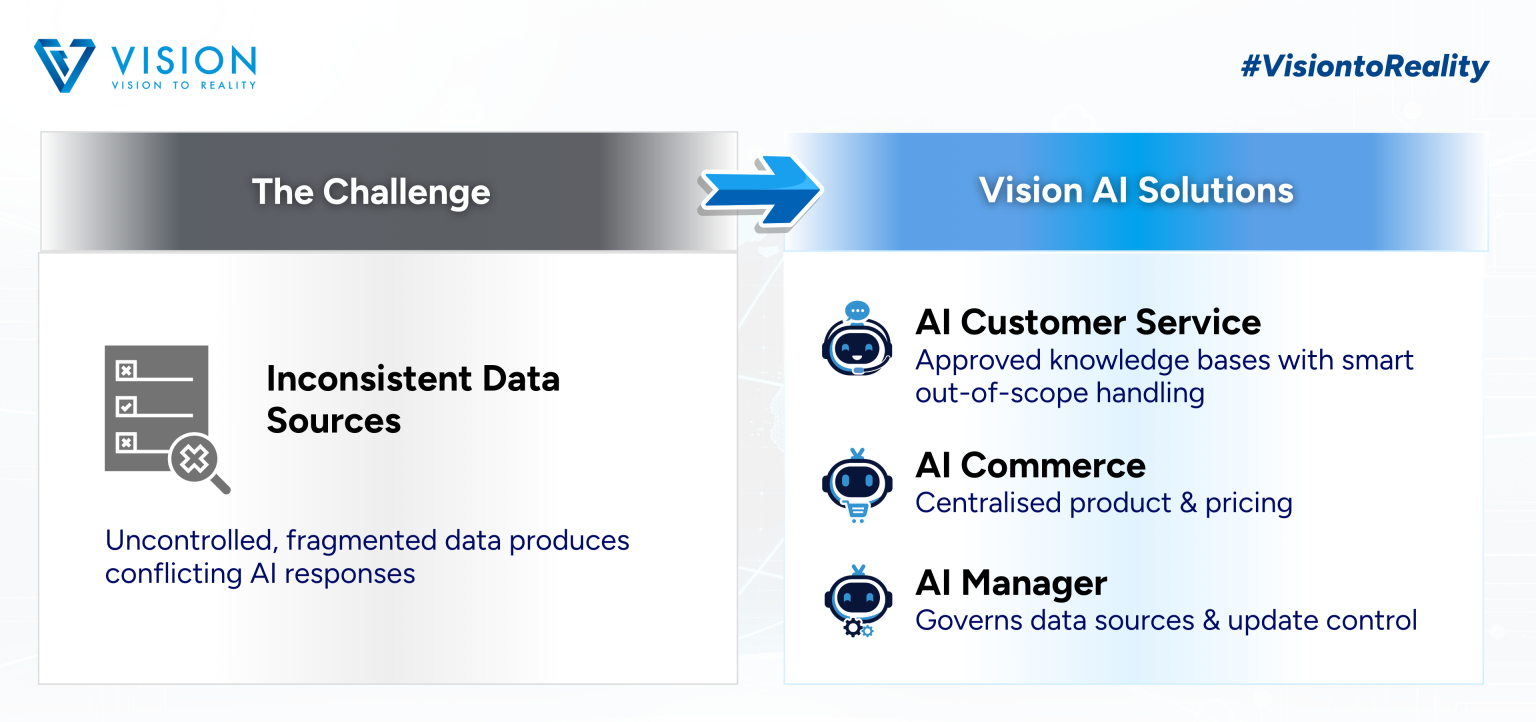 VISION
VISION TO REALITY

#VisiontoReality

The Challenge

Inconsistent Data Sources

Uncontrolled, fragmented data produces conflicting AI responses

Vision AI Solutions

AI Customer Service
Approved knowledge bases with smart out-of-scope handling

AI Commerce
Centralised product & pricing

AI Manager
Governs data sources & update control